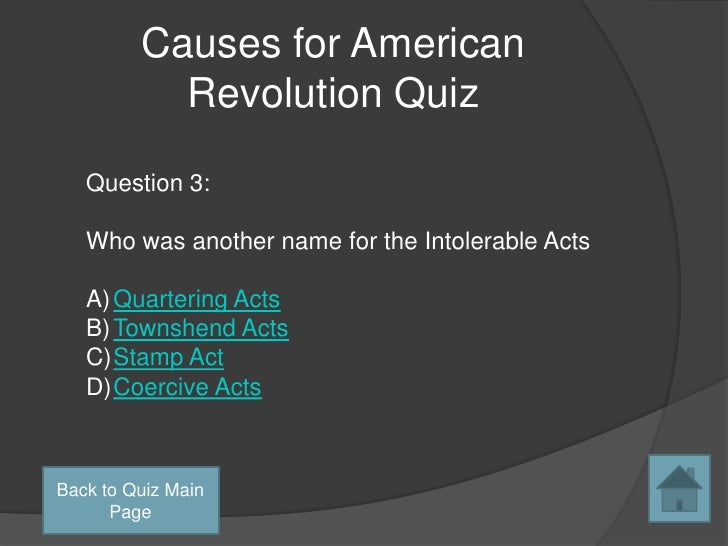 Causes for American Revolution Quiz

Question 3:

Who was another name for the Intolerable Acts

A) Quartering Acts
B) Townshend Acts
C) Stamp Act
D) Coercive Acts

Back to Quiz Main Page